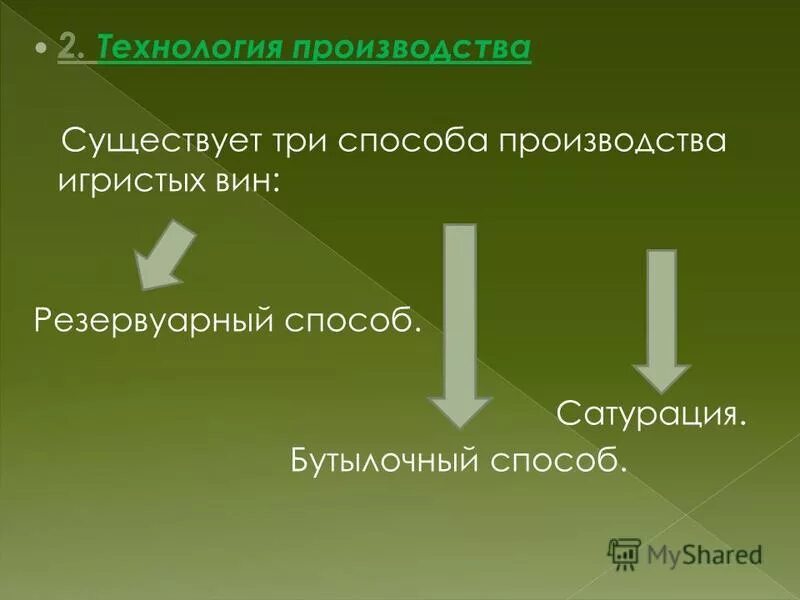 2. Технология производства

Существует три способа производства игристых вин:

Резервуарный способ.

Сатурация.

Бутылочный способ.

MyShared